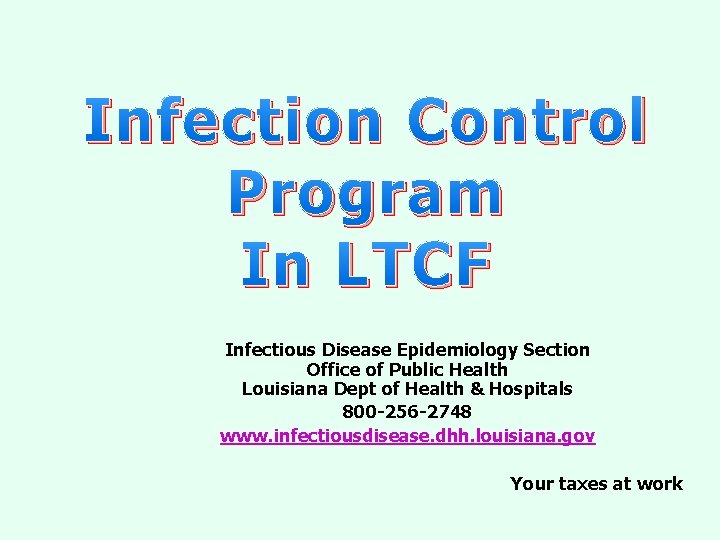 Infection Control Program In LTCF

Infectious Disease Epidemiology Section
Office of Public Health
Louisiana Dept of Health & Hospitals
800-256-2748
www.infectiousdisease.dhh.louisiana.gov

Your taxes at work